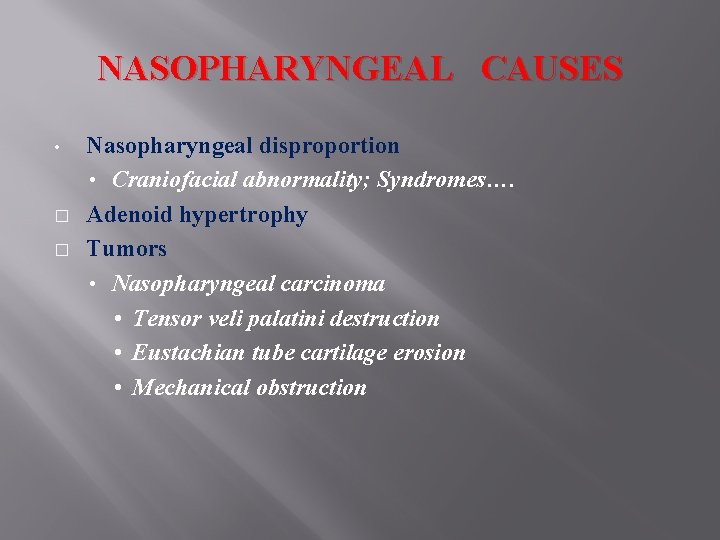 NASOPHARYNGEAL CAUSES

• Nasopharyngeal disproportion
  • Craniofacial abnormality; Syndromes….
□ Adenoid hypertrophy
□ Tumors
  • Nasopharyngeal carcinoma
    • Tensor veli palatini destruction
    • Eustachian tube cartilage erosion
    • Mechanical obstruction